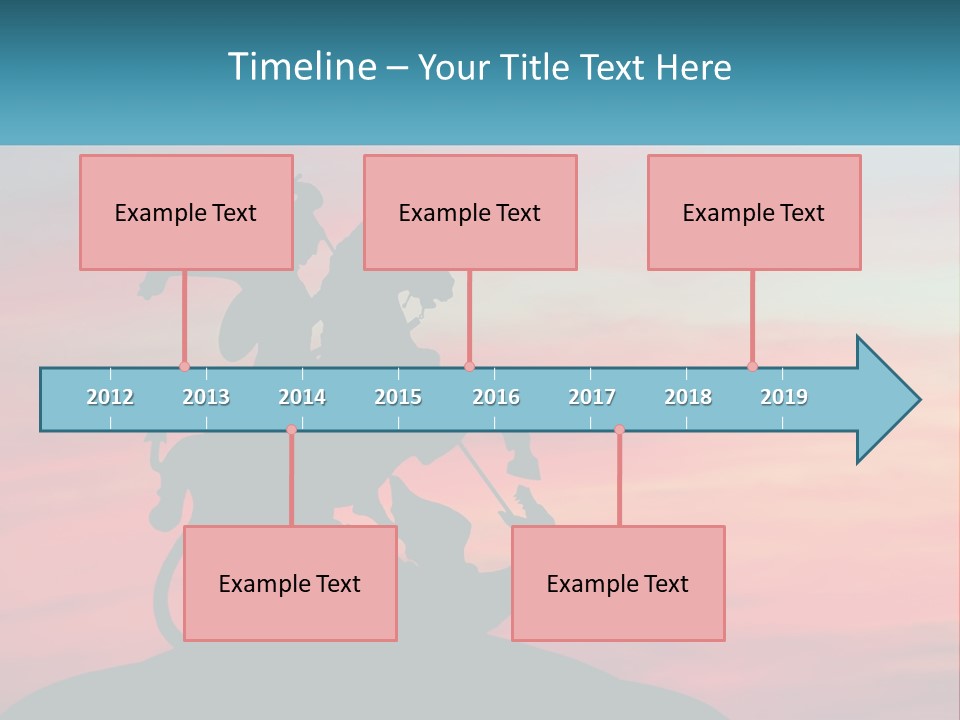 Timeline – Your Title Text Here

Example Text

Example Text

Example Text

2012 2013 2014 2015 2016 2017 2018 2019

Example Text

Example Text